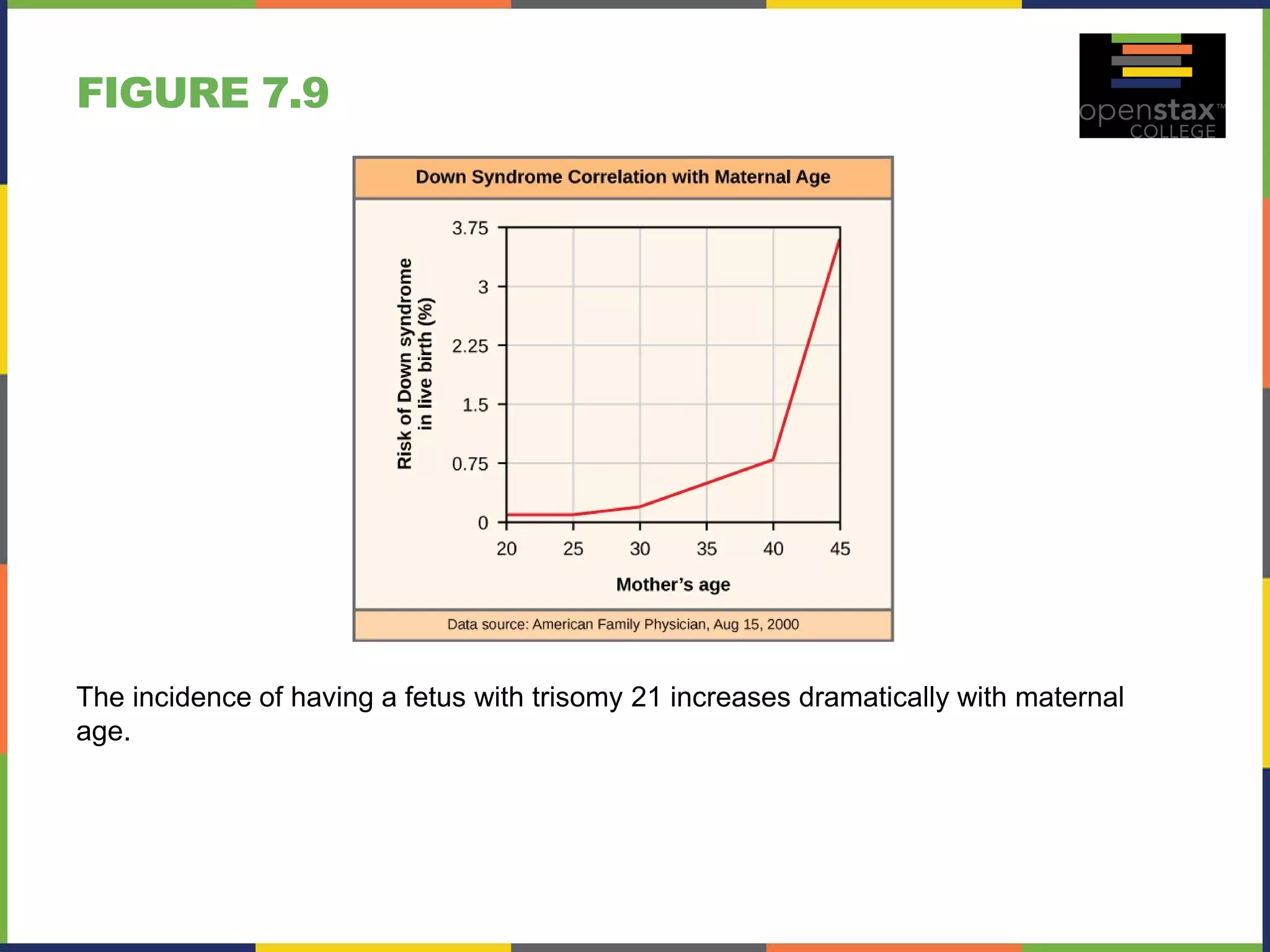 FIGURE 7.9

openstax™ COLLEGE

Down Syndrome Correlation with Maternal Age

Risk of Down syndrome in live birth (%)

3.75
3
2.25
1.5
0.75
0

20 25 30 35 40 45

Mother's age

Data source: American Family Physician, Aug 15, 2000

The incidence of having a fetus with trisomy 21 increases dramatically with maternal age.